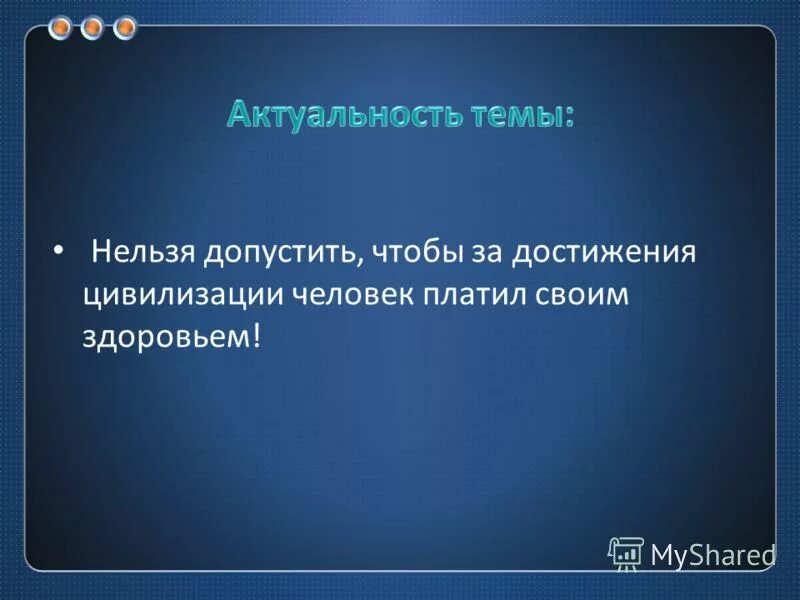 Актуальность темы:

• Нельзя допустить, чтобы за достижения цивилизации человек платил своим здоровьем!

MyShared